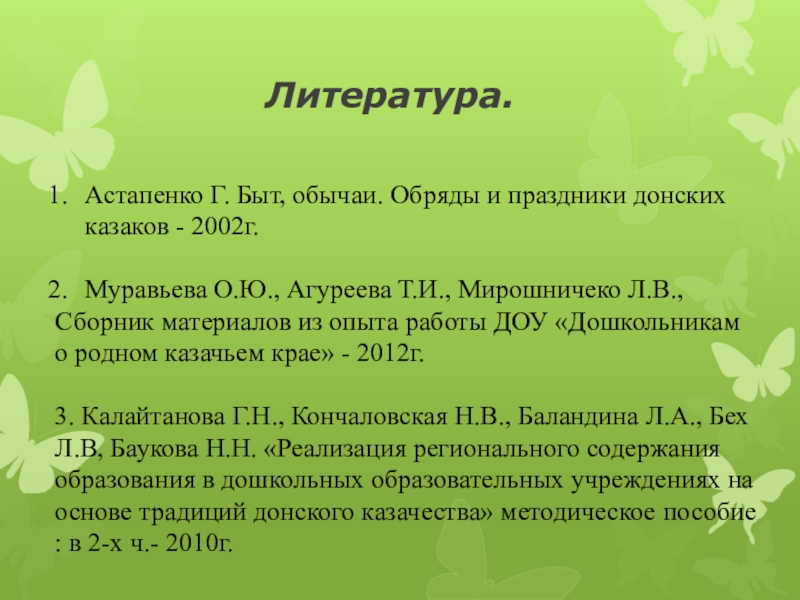 Литература.

1. Астапенко Г. Быт, обычаи. Обряды и праздники донских казаков - 2002г.

2. Муравьева О.Ю., Агуреева Т.И., Мирошничеко Л.В., Сборник материалов из опыта работы ДОУ «Дошкольникам о родном казачьем крае» - 2012г.

3. Калайтанова Г.Н., Кончаловская Н.В., Баландина Л.А., Бех Л.В, Баукова Н.Н. «Реализация регионального содержания образования в дошкольных образовательных учреждениях на основе традиций донского казачества» методическое пособие : в 2-х ч.- 2010г.